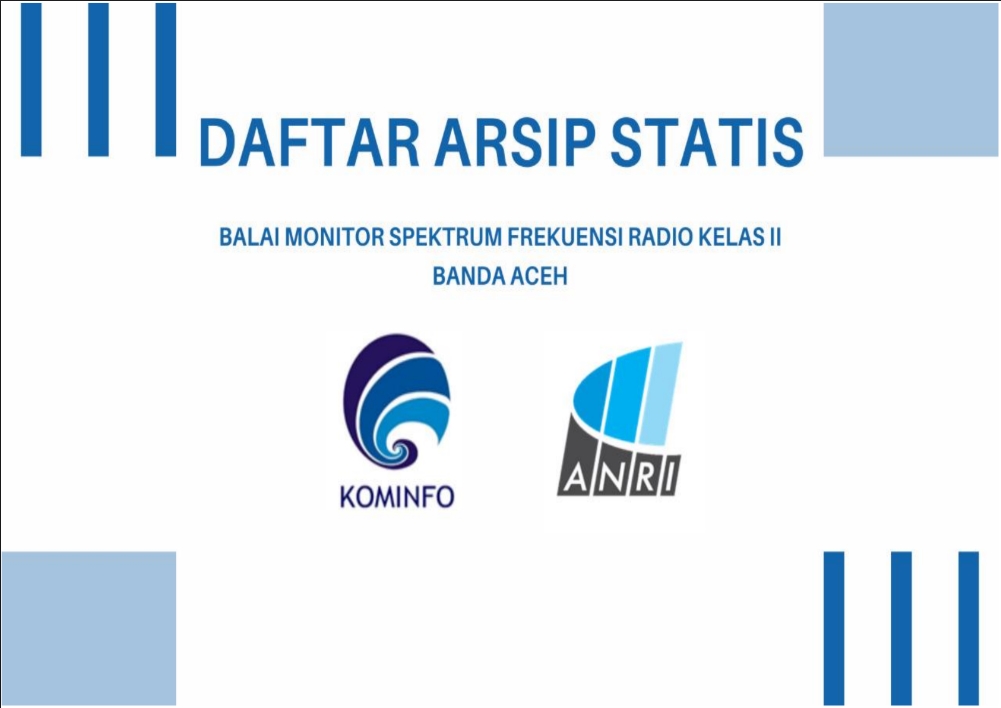 DAFTAR ARSIP STATIS

BALAI MONITOR SPEKTRUM FREKUENSI RADIO KELAS II
BANDA ACEH

KOMINFO

ANRI